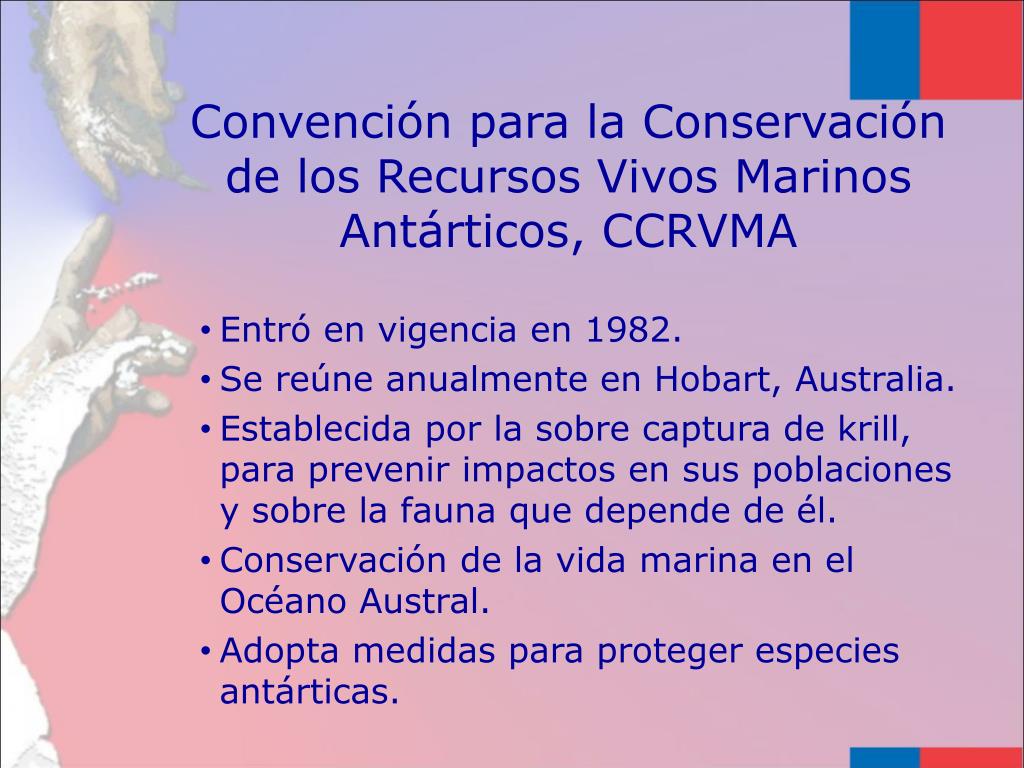 Convención para la Conservación de los Recursos Vivos Marinos Antárticos, CCRVMA

• Entró en vigencia en 1982.
• Se reúne anualmente en Hobart, Australia.
• Establecida por la sobre captura de krill, para prevenir impactos en sus poblaciones y sobre la fauna que depende de él.
• Conservación de la vida marina en el Océano Austral.
• Adopta medidas para proteger especies antárticas.